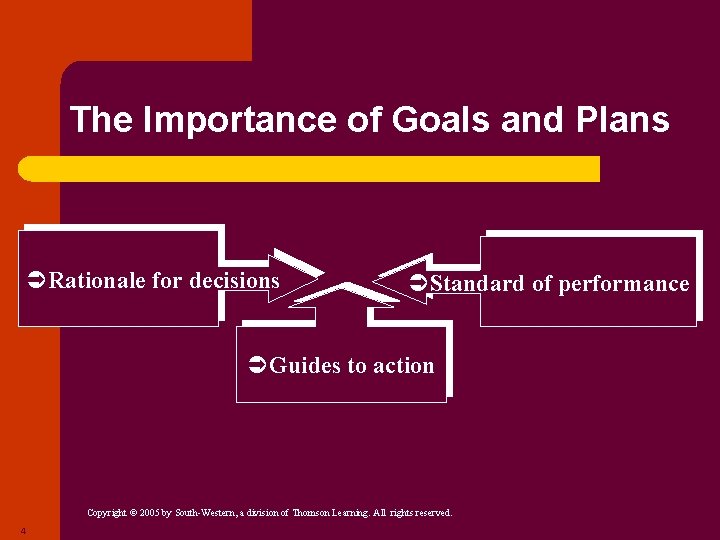 The Importance of Goals and Plans

➲Rationale for decisions

➲Standard of performance

➲Guides to action

Copyright © 2005 by South-Western, a division of Thomson Learning. All rights reserved.

4